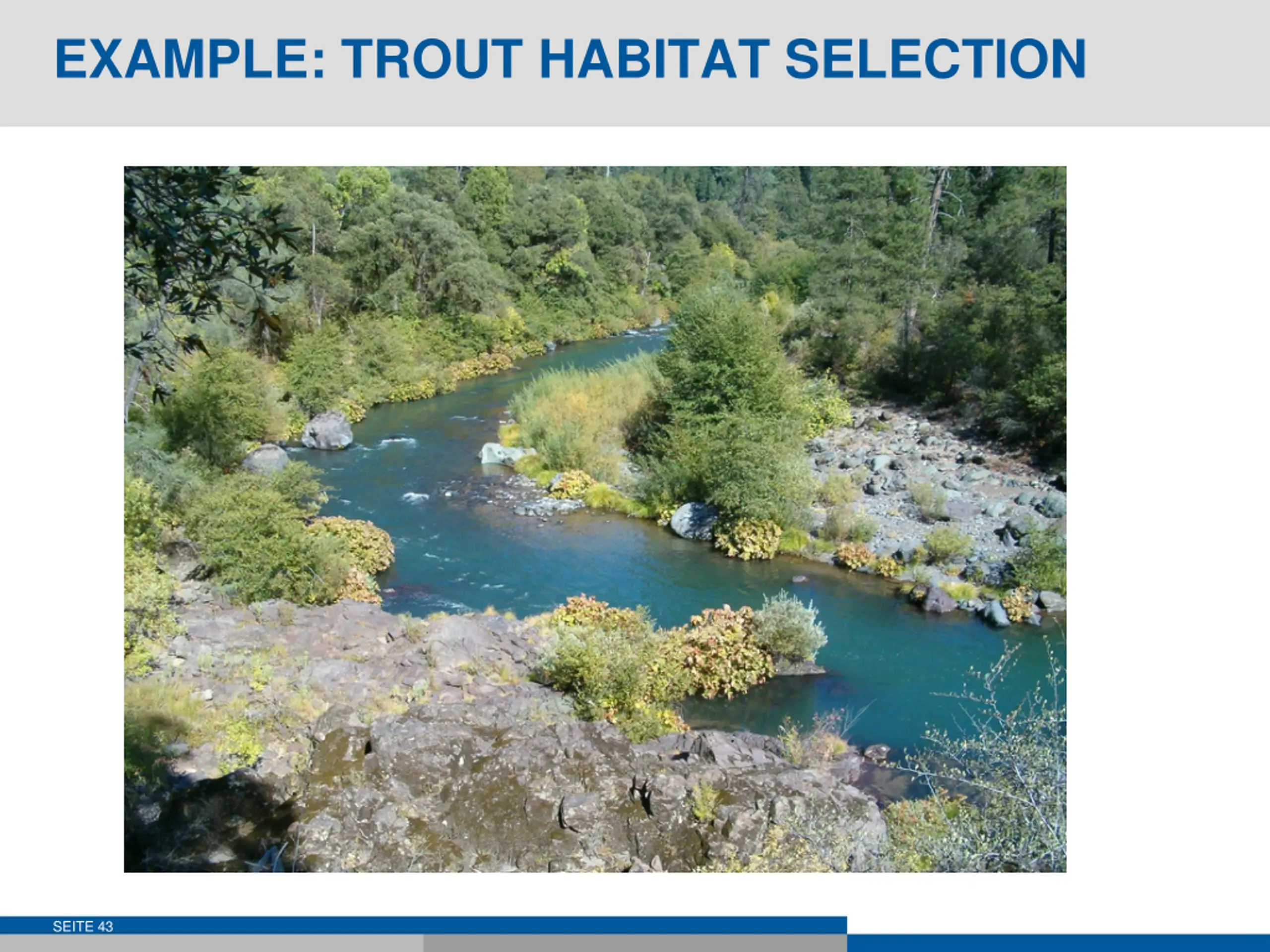 EXAMPLE: TROUT HABITAT SELECTION

SEITE 43